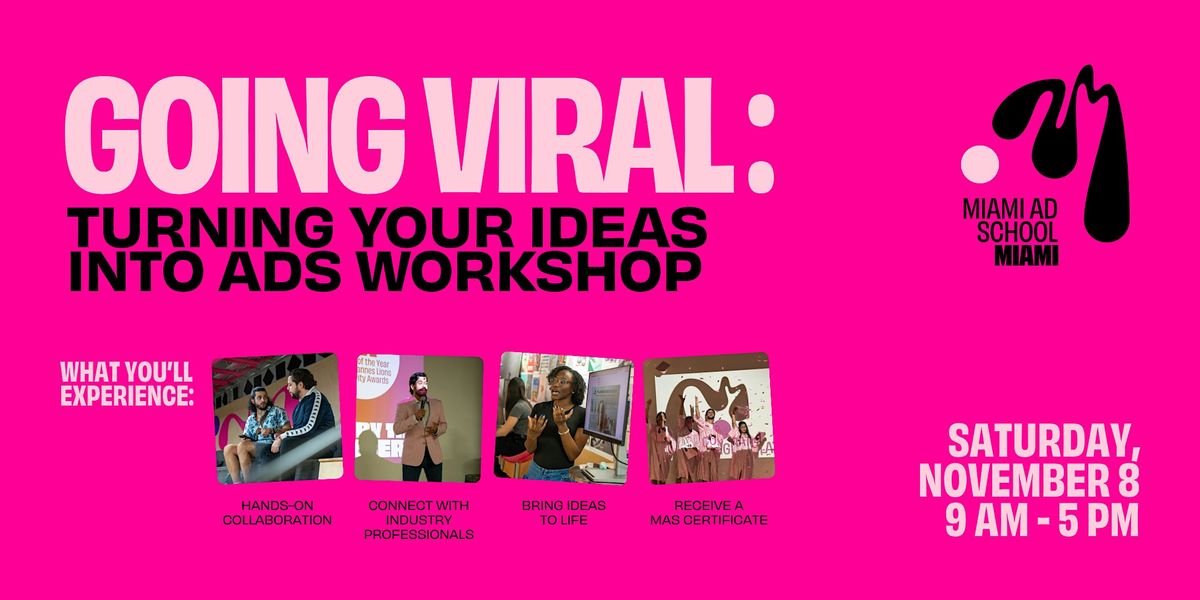 GOING VIRAL:
TURNING YOUR IDEAS INTO ADS WORKSHOP

MIAMI AD SCHOOL
MIAMI

WHAT YOU'LL EXPERIENCE:

of the Year
annes Lions
ity Awards

HANDS-ON COLLABORATION

CONNECT WITH INDUSTRY PROFESSIONALS

BRING IDEAS TO LIFE

RECEIVE A MAS CERTIFICATE

SATURDAY, NOVEMBER 8
9 AM - 5 PM